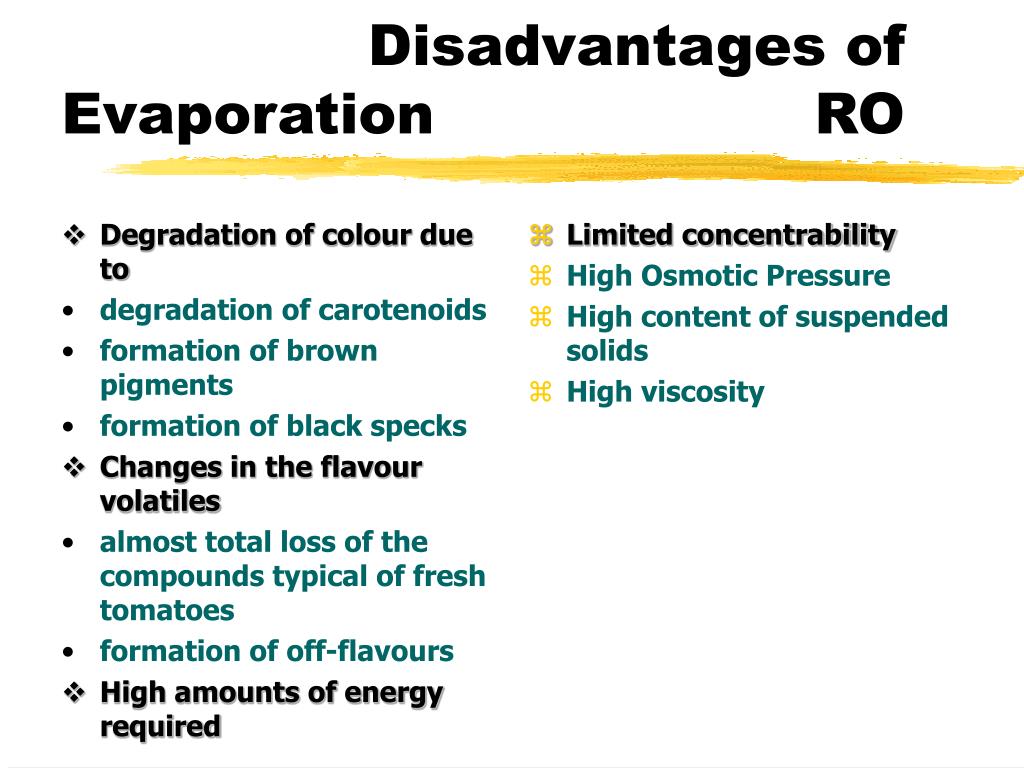 Disadvantages of
Evaporation RO

❖ Degradation of colour due to
• degradation of carotenoids
• formation of brown pigments
• formation of black specks
❖ Changes in the flavour volatiles
• almost total loss of the compounds typical of fresh tomatoes
• formation of off-flavours
❖ High amounts of energy required

⌘ Limited concentrability
⌘ High Osmotic Pressure
⌘ High content of suspended solids
⌘ High viscosity